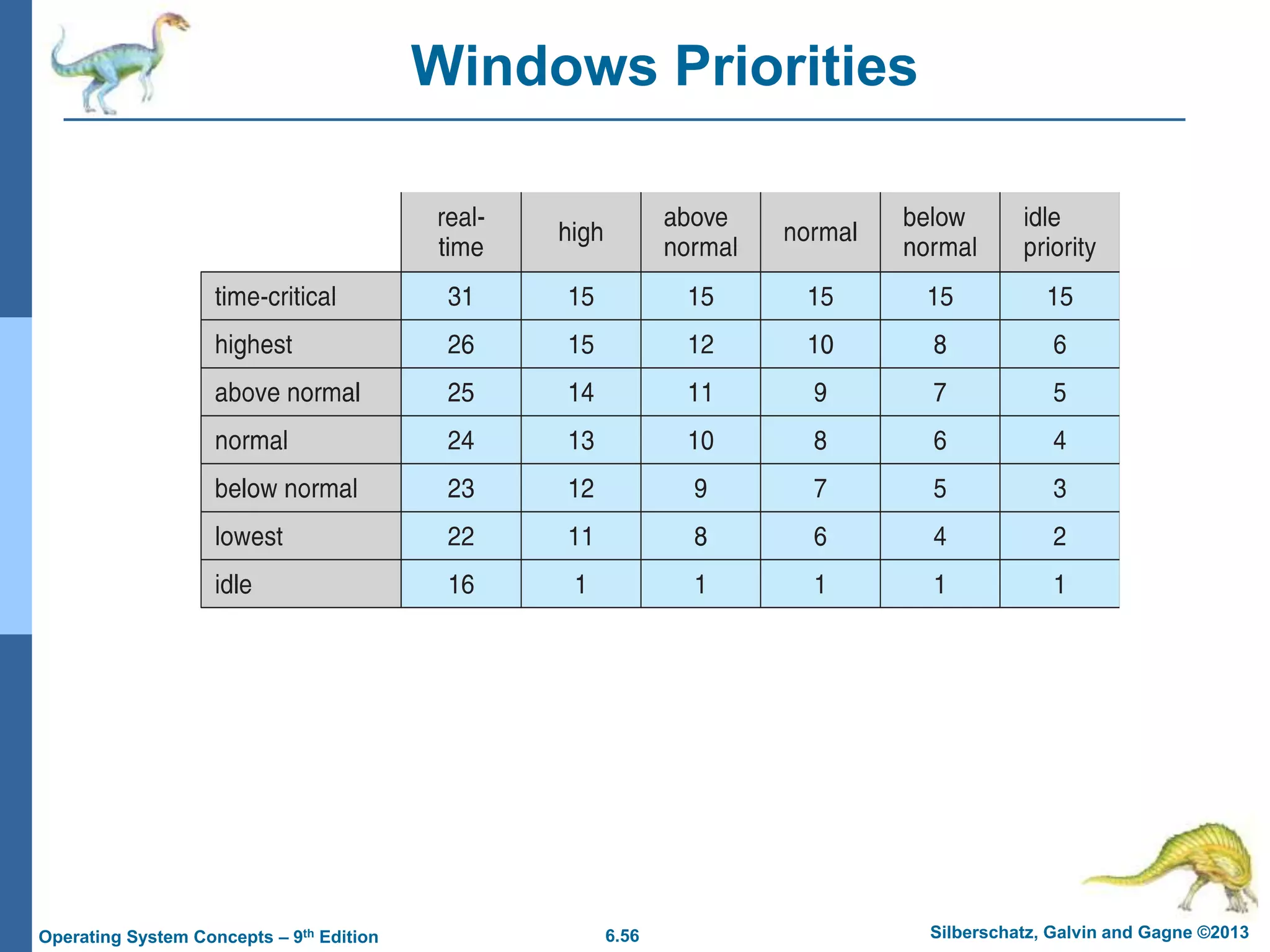 Windows Priorities

| | real-time | high | above normal | normal | below normal | idle priority |
|---|---|---|---|---|---|---|
| time-critical | 31 | 15 | 15 | 15 | 15 | 15 |
| highest | 26 | 15 | 12 | 10 | 8 | 6 |
| above normal | 25 | 14 | 11 | 9 | 7 | 5 |
| normal | 24 | 13 | 10 | 8 | 6 | 4 |
| below normal | 23 | 12 | 9 | 7 | 5 | 3 |
| lowest | 22 | 11 | 8 | 6 | 4 | 2 |
| idle | 16 | 1 | 1 | 1 | 1 | 1 |

Operating System Concepts – 9$^{th}$ Edition

6.56

Silberschatz, Galvin and Gagne ©2013